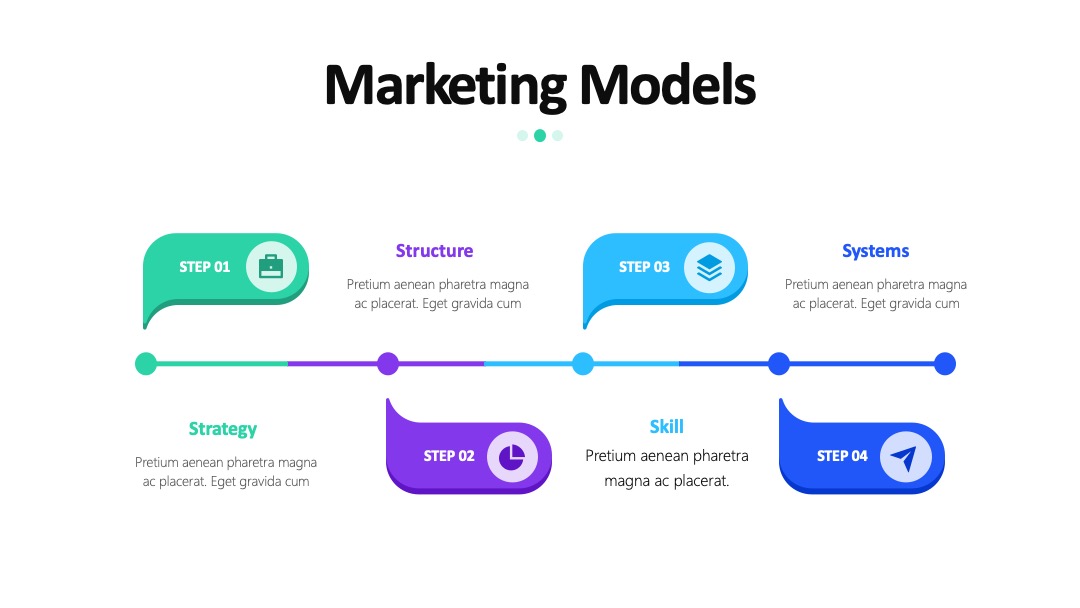 Marketing Models

STEP 01

Structure
Pretium aenean pharetra magna ac placerat. Eget gravida cum

STEP 03

Systems
Pretium aenean pharetra magna ac placerat. Eget gravida cum

Strategy
Pretium aenean pharetra magna ac placerat. Eget gravida cum

STEP 02

Skill
Pretium aenean pharetra magna ac placerat.

STEP 04